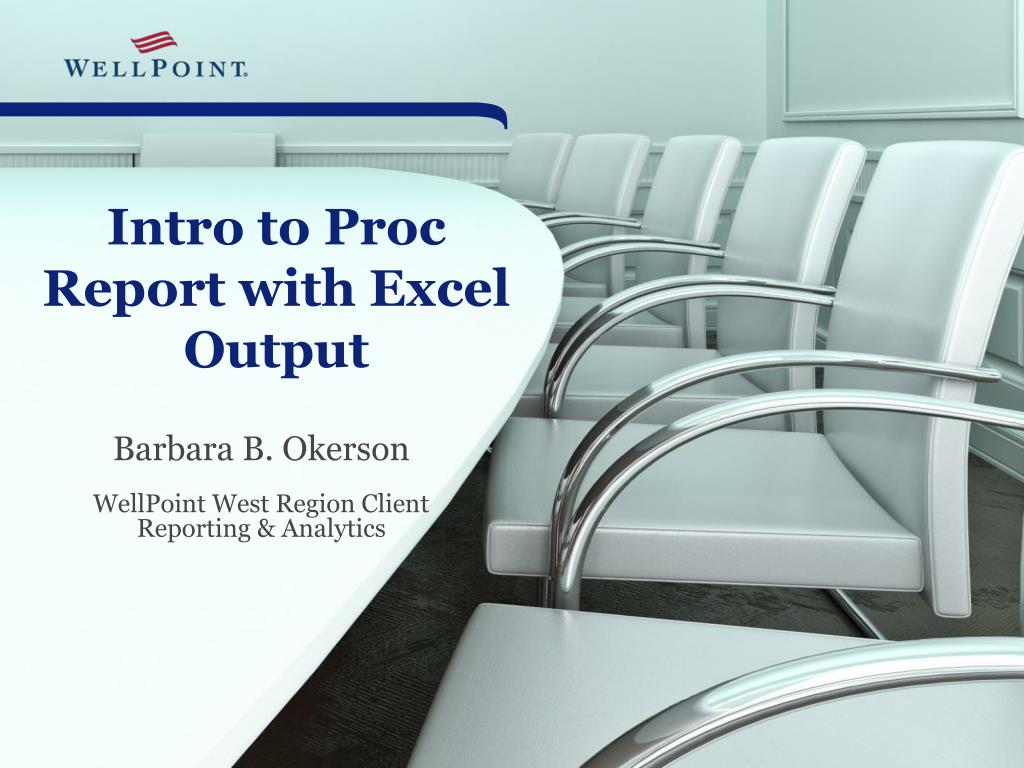 WELLPOINT.

Intro to Proc Report with Excel Output

Barbara B. Okerson

WellPoint West Region Client Reporting & Analytics